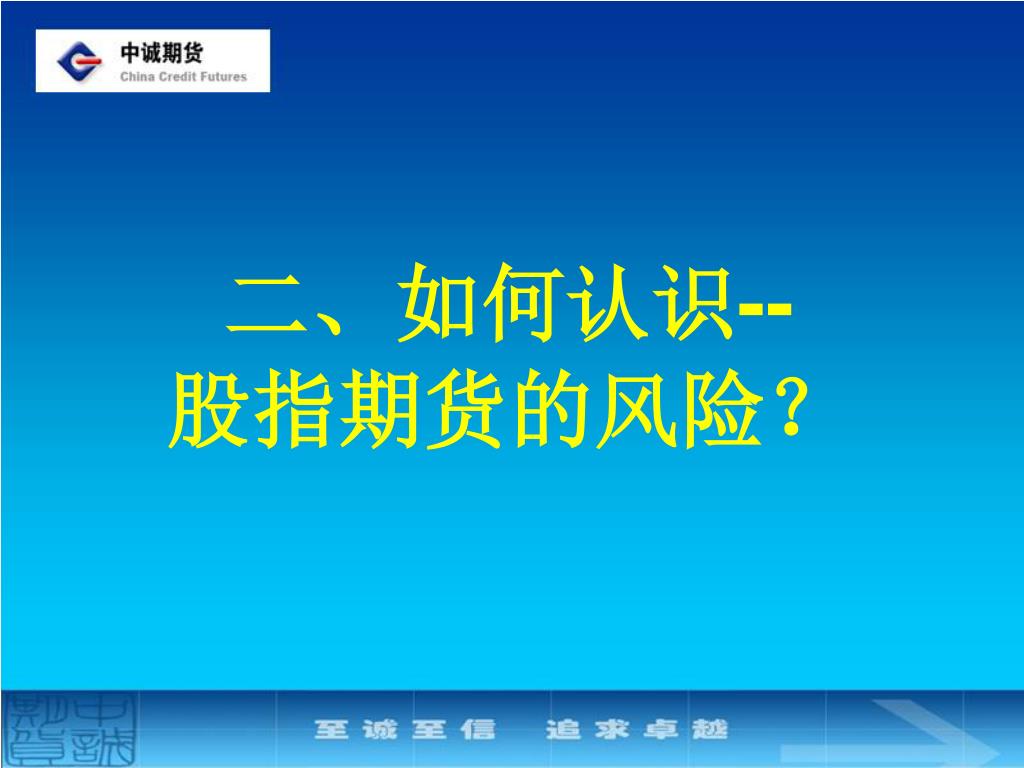 中诚期货
China Credit Futures

二、如何认识--
股指期货的风险？

中诚期货

至诚至信 追求卓越